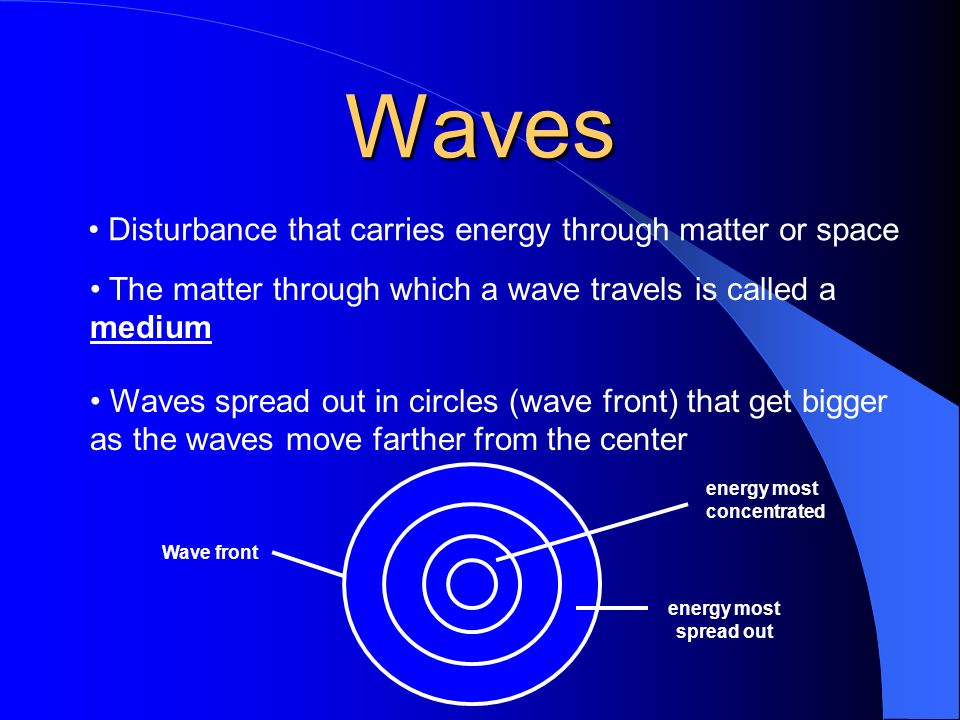 Waves

• Disturbance that carries energy through matter or space

• The matter through which a wave travels is called a medium

• Waves spread out in circles (wave front) that get bigger as the waves move farther from the center

Wave front

energy most concentrated

energy most spread out